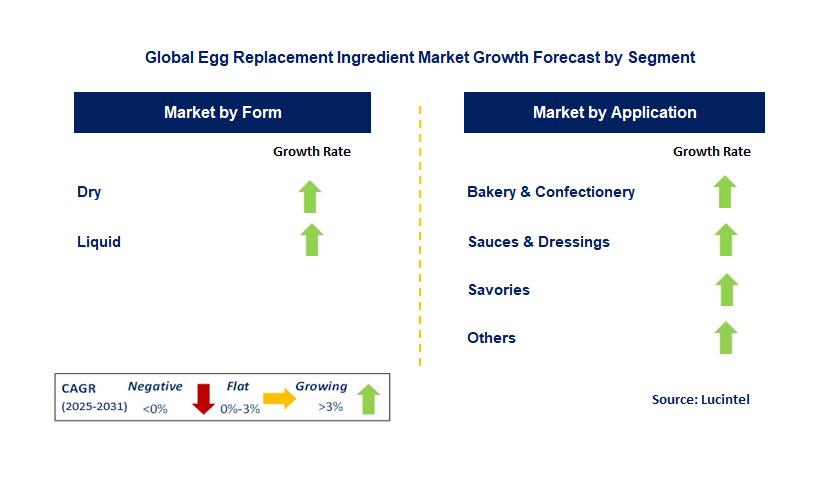 Global Egg Replacement Ingredient Market Growth Forecast by Segment

Market by Form

Growth Rate

Dry

Liquid

Market by Application

Growth Rate

Bakery & Confectionery

Sauces & Dressings

Savories

Others

CAGR (2025-2031) Negative <0% Flat 0%-3% Growing >3%

Source: Lucintel